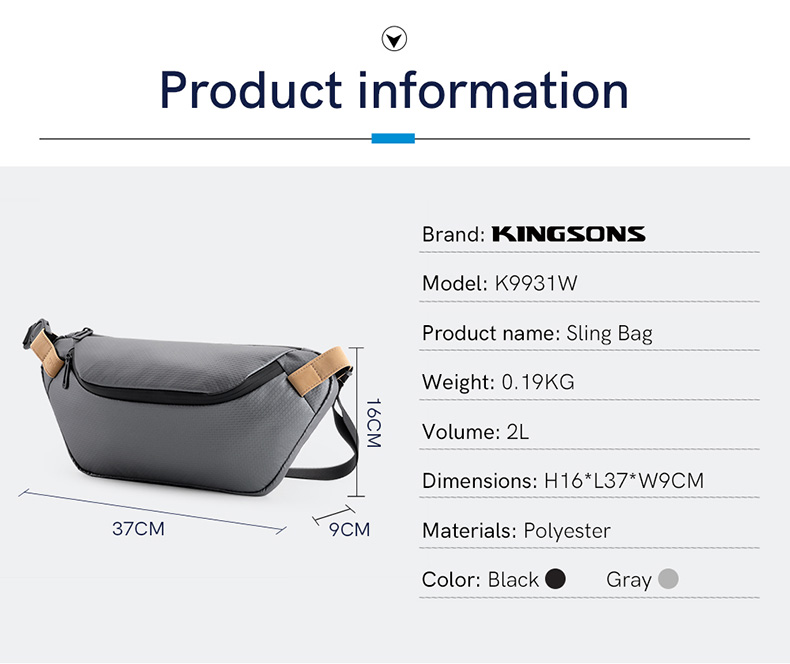 Product information

16CM

37CM

9CM

Brand: KINGSONS

Model: K9931W

Product name: Sling Bag

Weight: 0.19KG

Volume: 2L

Dimensions: H16*L37*W9CM

Materials: Polyester

Color: Black Gray